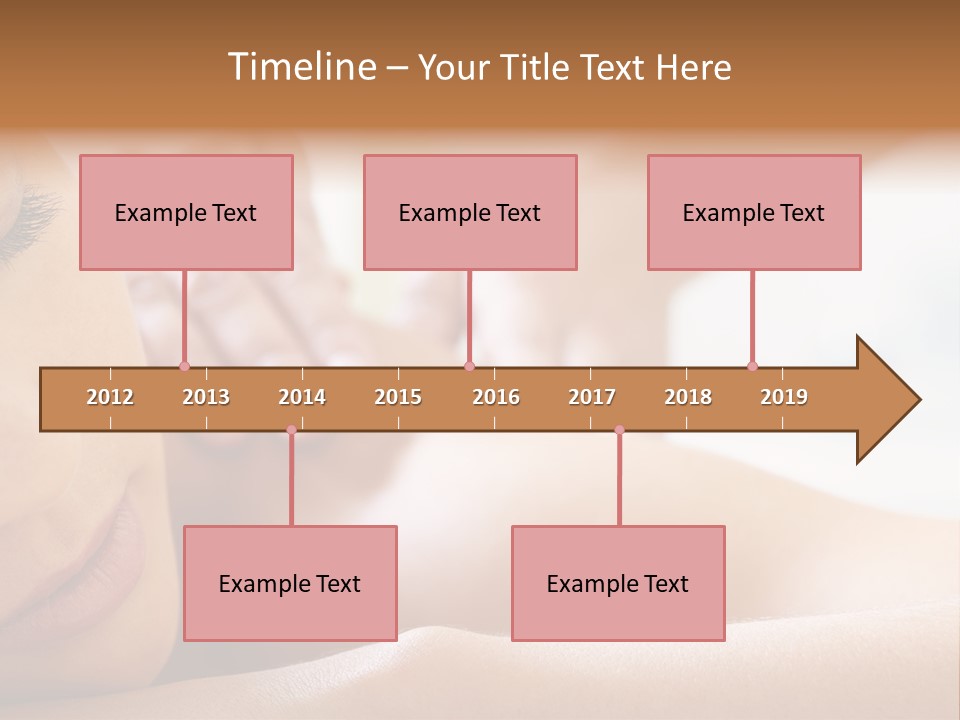 Timeline – Your Title Text Here

Example Text

Example Text

Example Text

2012 2013 2014 2015 2016 2017 2018 2019

Example Text

Example Text